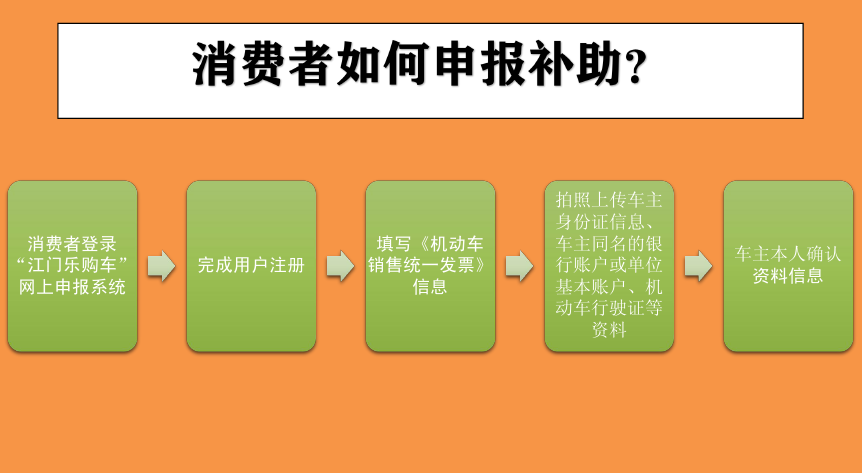 消费者如何申报补助？

消费者登录“江门乐购车”网上申报系统

完成用户注册

填写《机动车销售统一发票》信息

拍照上传车主身份证信息、车主同名的银行账户或单位基本账户、机动车行驶证等资料

车主本人确认资料信息